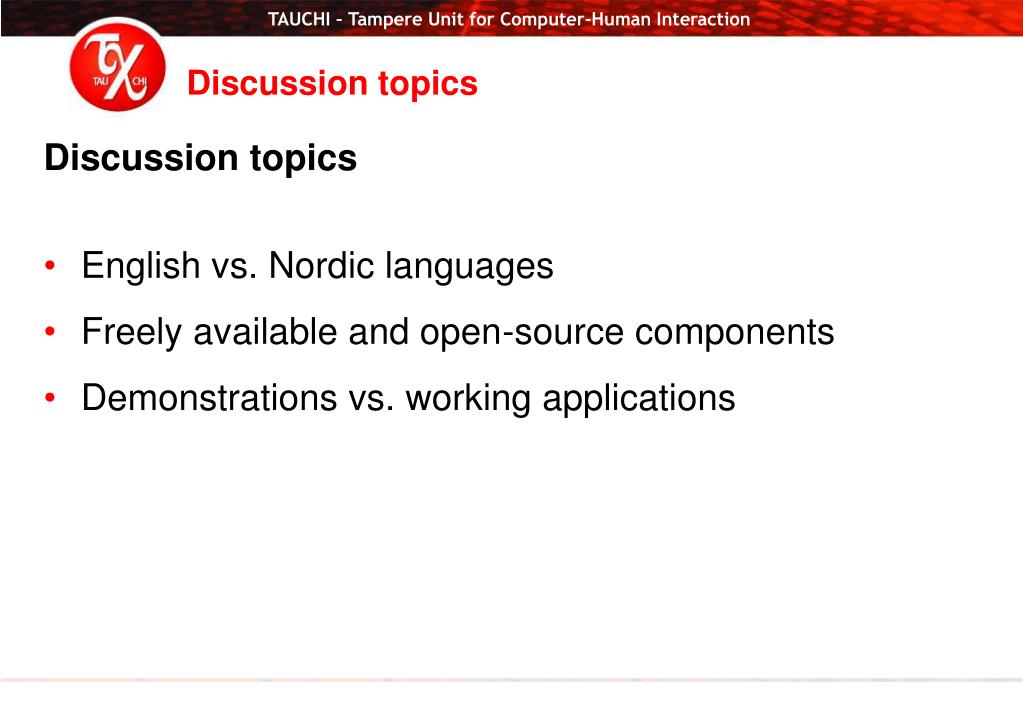 TAUCHI – Tampere Unit for Computer-Human Interaction

TAU CHI

Discussion topics

Discussion topics

• English vs. Nordic languages
• Freely available and open-source components
• Demonstrations vs. working applications